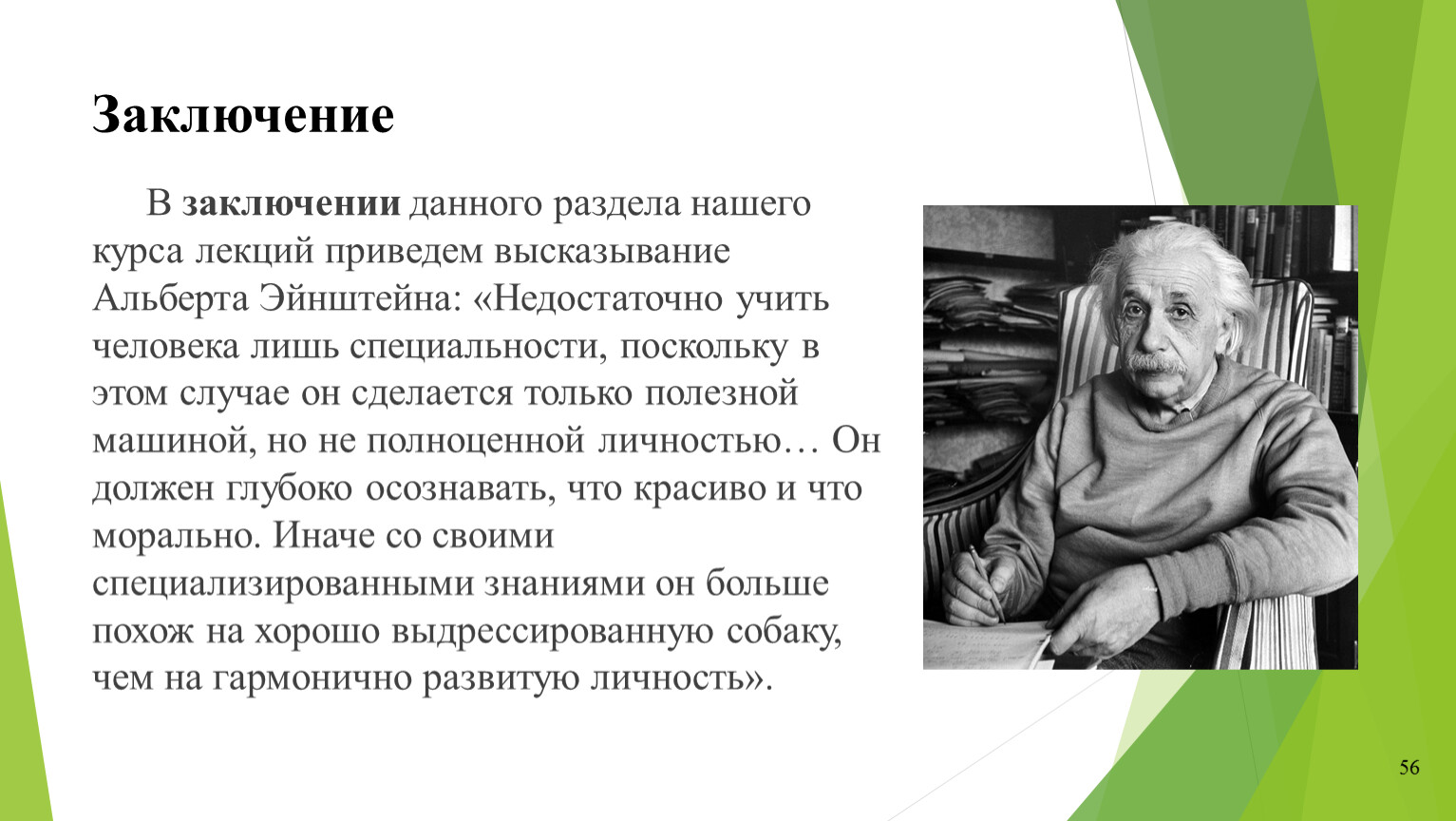 Заключение

В заключении данного раздела нашего курса лекций приведем высказывание Альберта Эйнштейна: «Недостаточно учить человека лишь специальности, поскольку в этом случае он сделается только полезной машиной, но не полноценной личностью… Он должен глубоко осознавать, что красиво и что морально. Иначе со своими специализированными знаниями он больше похож на хорошо выдрессированную собаку, чем на гармонично развитую личность».

56